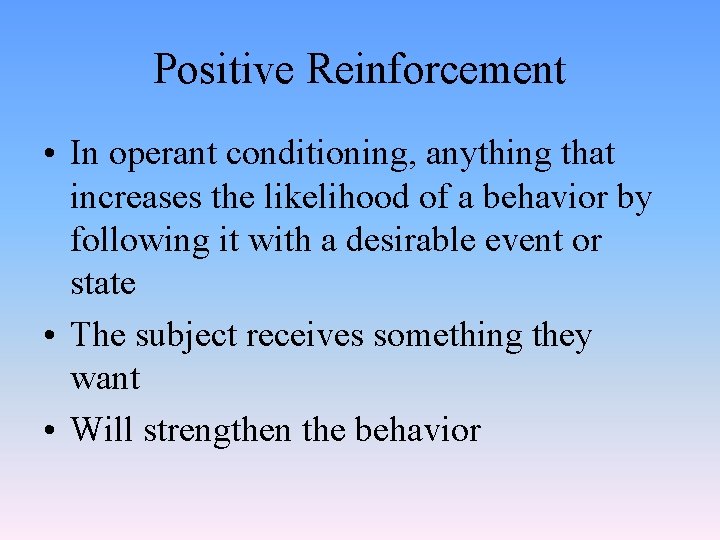 Positive Reinforcement

• In operant conditioning, anything that increases the likelihood of a behavior by following it with a desirable event or state

• The subject receives something they want

• Will strengthen the behavior